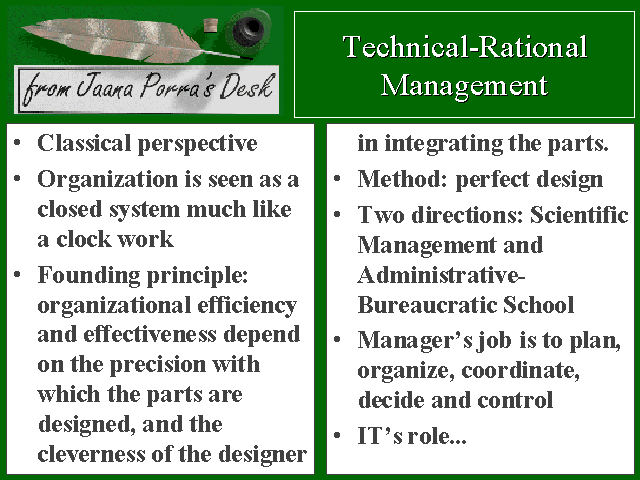 from Jaana Porra's Desk

Technical-Rational Management

• Classical perspective
• Organization is seen as a closed system much like a clock work
• Founding principle: organizational efficiency and effectiveness depend on the precision with which the parts are designed, and the cleverness of the designer in integrating the parts.
• Method: perfect design
• Two directions: Scientific Management and Administrative-Bureaucratic School
• Manager's job is to plan, organize, coordinate, decide and control
• IT's role...